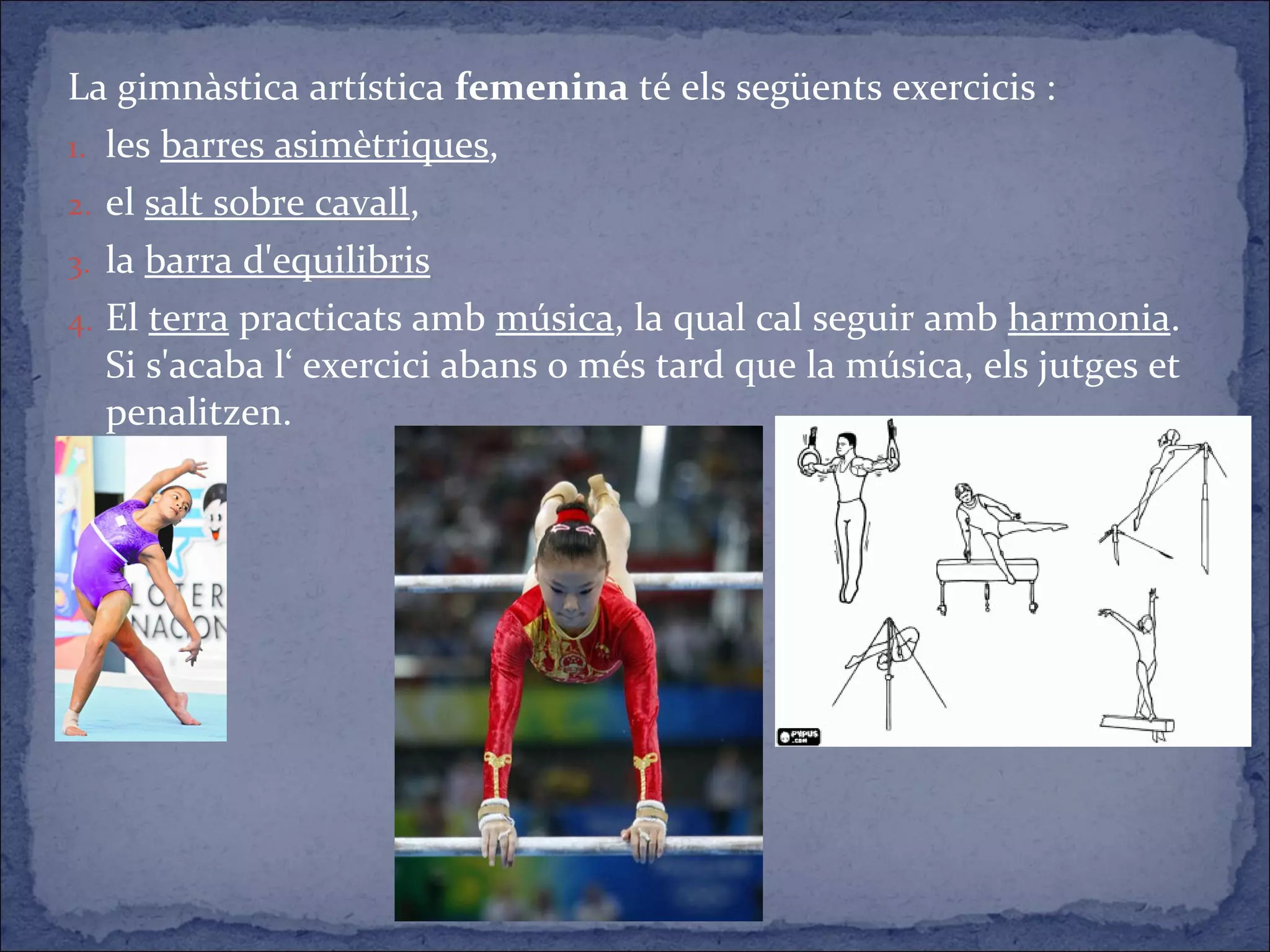 La gimnàstica artística **femenina** té els següents exercicis :

1. les barres asimètriques,
2. el salt sobre cavall,
3. la barra d'equilibris
4. El terra practicats amb música, la qual cal seguir amb harmonia. Si s'acaba l‘ exercici abans o més tard que la música, els jutges et penalitzen.

LOTER
NACION

PYPUS .COM